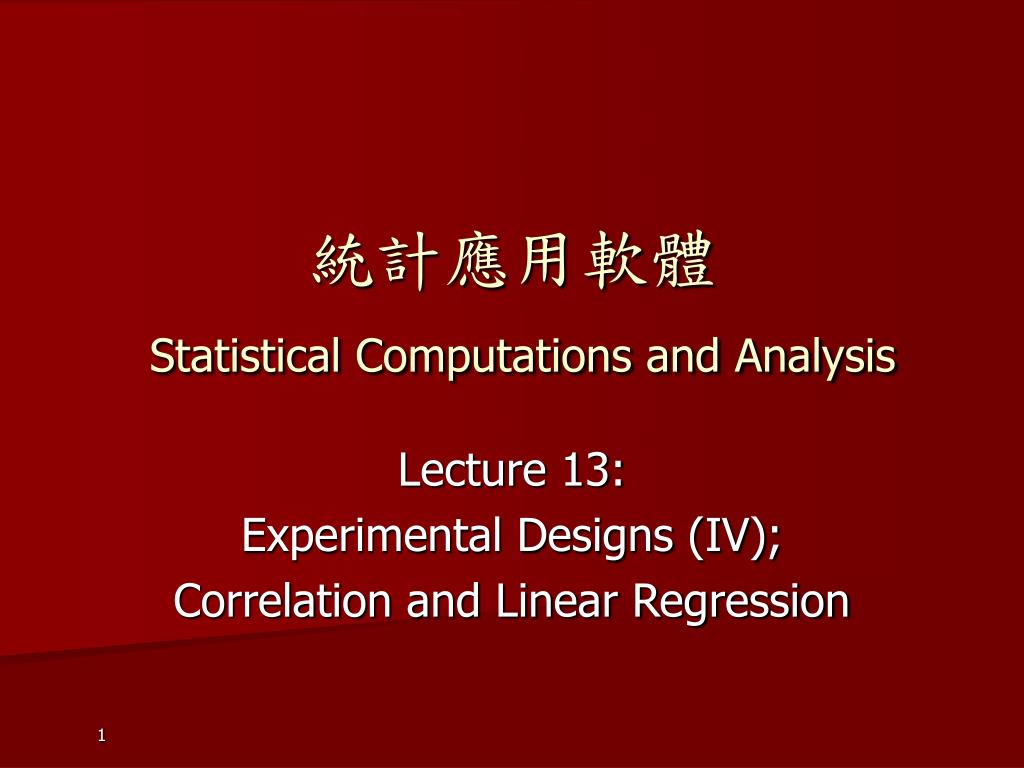 統計應用軟體

Statistical Computations and Analysis

Lecture 13:
Experimental Designs (IV);
Correlation and Linear Regression

1